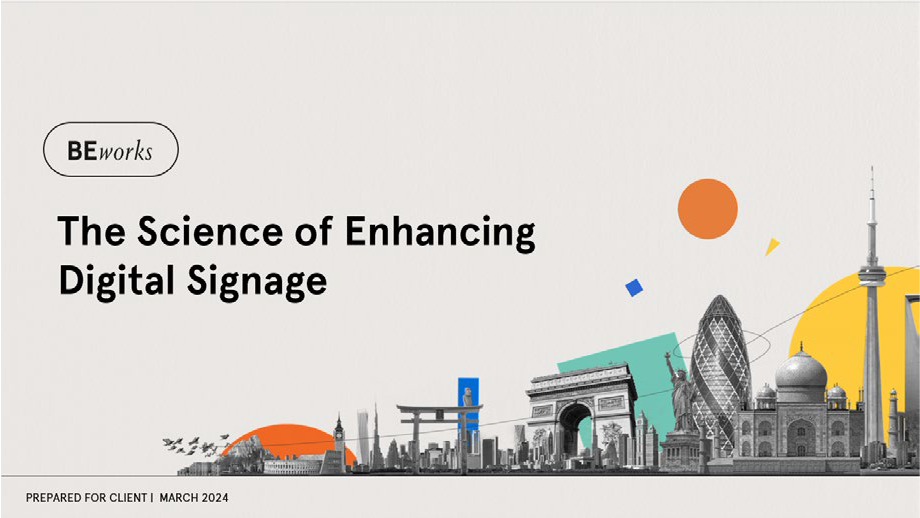 BEworks

The Science of Enhancing Digital Signage

PREPARED FOR CLIENT | MARCH 2024